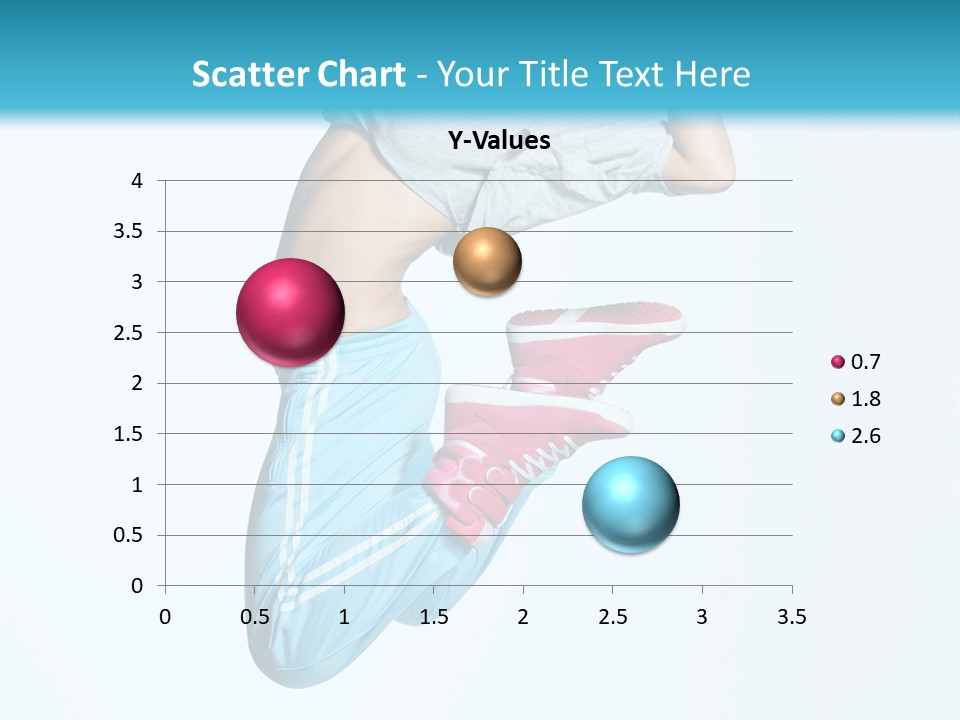 Scatter Chart - Your Title Text Here

Y-Values

4
3.5
3
2.5
2
1.5
1
0.5
0

0 0.5 1 1.5 2 2.5 3 3.5

0.7
1.8
2.6